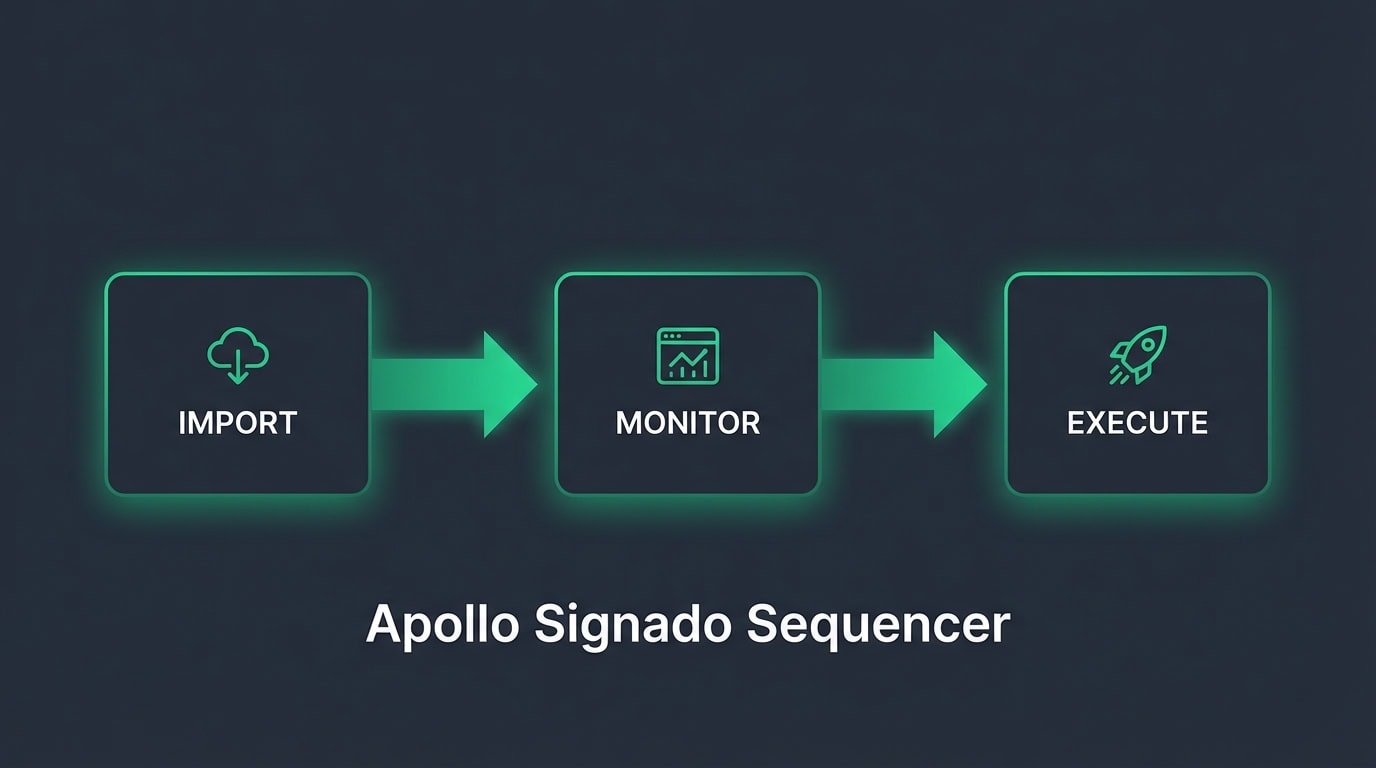 IMPORT

MONITOR

EXECUTE

Apollo Signado Sequencer